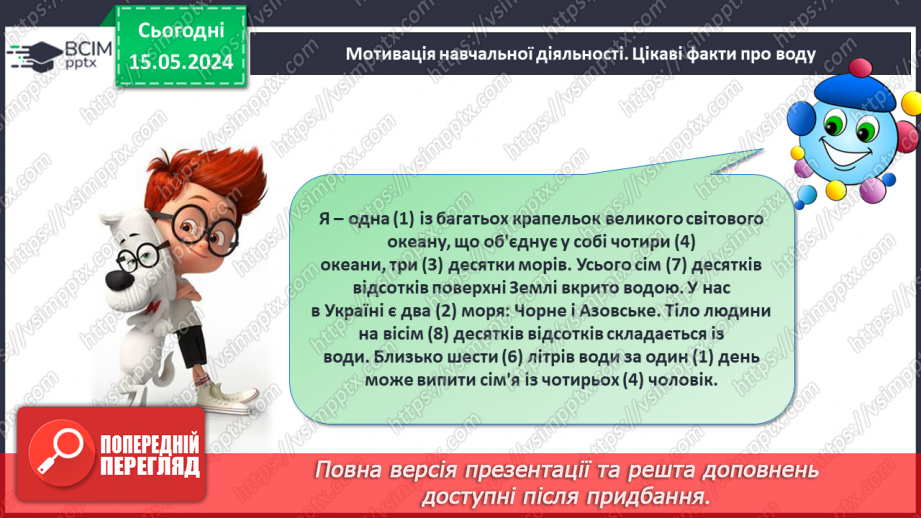 ВСІМ pptx

Сьогодні 15.05.2024

Мотивація навчальної діяльності. Цікаві факти про воду

Я – одна (1) із багатьох крапельок великого світового океану, що об'єднує у собі чотири (4) океани, три (3) десятки морів. Усього сім (7) десятків відсотків поверхні Землі вкрито водою. У нас в Україні є два (2) моря: Чорне і Азовське. Тіло людини на вісім (8) десятків відсотків складається із води. Близько шести (6) літрів води за один (1) день може випити сім'я із чотирьох (4) чоловік.

ПОПЕРЕДНІЙ ПЕРЕГЛЯД

Повна версія презентації та решта доповнень доступні після придбання.

https://vsimpptx.com